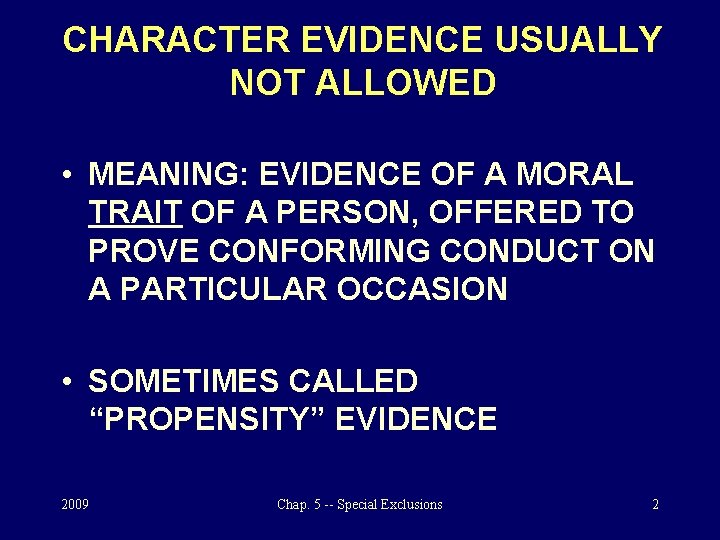 CHARACTER EVIDENCE USUALLY NOT ALLOWED

• MEANING: EVIDENCE OF A MORAL TRAIT OF A PERSON, OFFERED TO PROVE CONFORMING CONDUCT ON A PARTICULAR OCCASION

• SOMETIMES CALLED “PROPENSITY” EVIDENCE

2009 Chap. 5 -- Special Exclusions 2